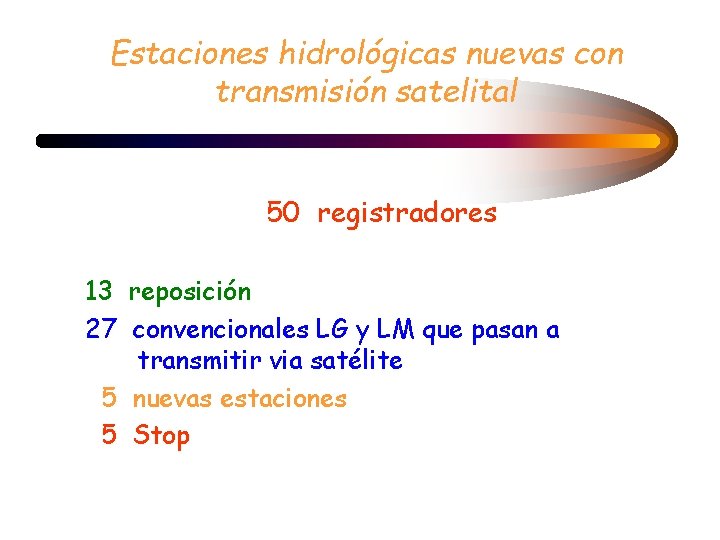 Estaciones hidrológicas nuevas con transmisión satelital

50 registradores

13 reposición

27 convencionales LG y LM que pasan a transmitir via satélite

5 nuevas estaciones

5 Stop